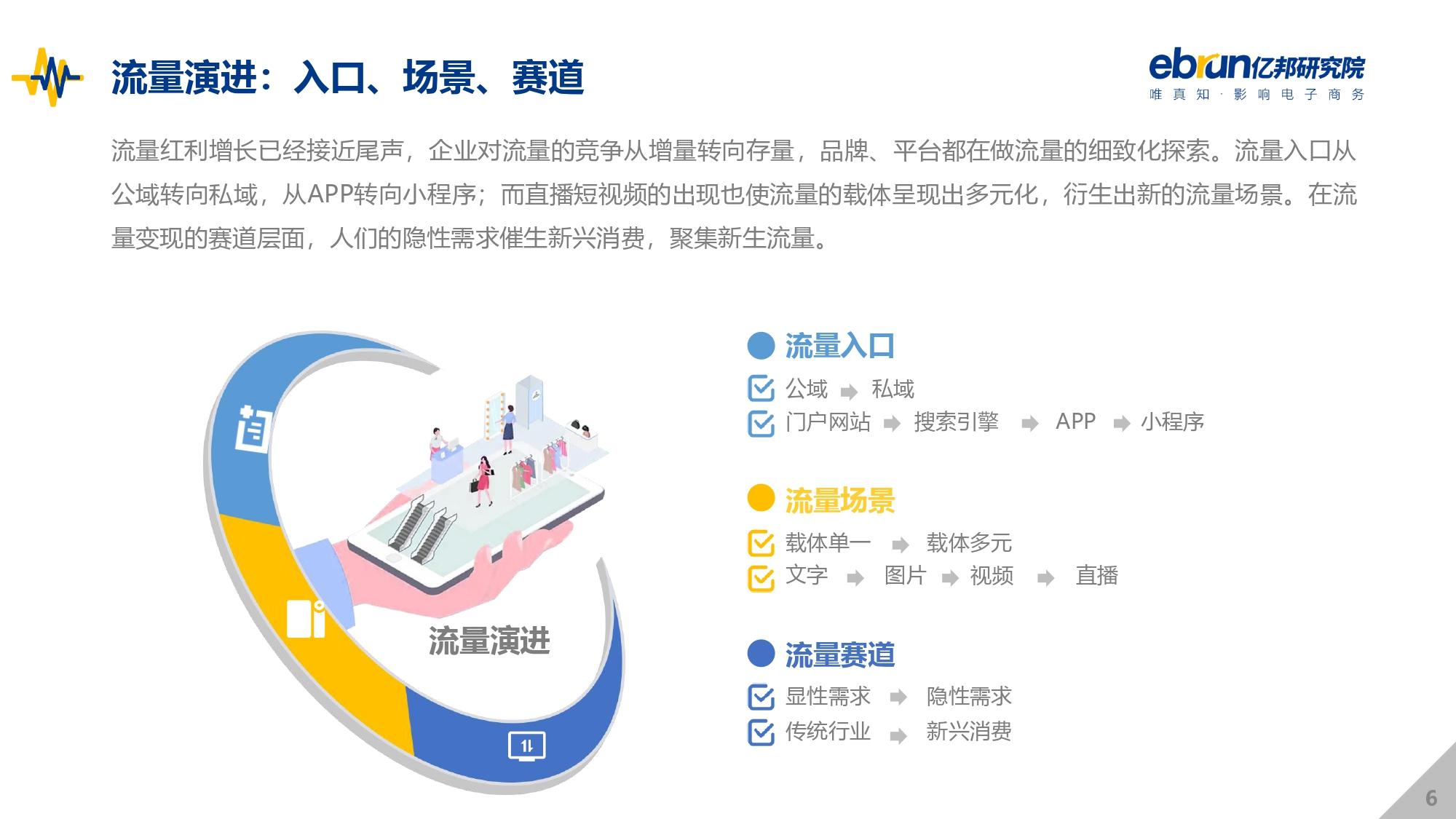 流量演进：入口、场景、赛道

ebrun亿邦研究院
唯真知 · 影响电子商务

流量红利增长已经接近尾声，企业对流量的竞争从增量转向存量，品牌、平台都在做流量的细致化探索。流量入口从公域转向私域，从APP转向小程序；而直播短视频的出现也使流量的载体呈现出多元化，衍生出新的流量场景。在流量变现的赛道层面，人们的隐性需求催生新兴消费，聚集新生流量。

流量演进

流量入口
公域 → 私域
门户网站 → 搜索引擎 → APP → 小程序

流量场景
载体单一 → 载体多元
文字 → 图片 → 视频 → 直播

流量赛道
显性需求 → 隐性需求
传统行业 → 新兴消费

6